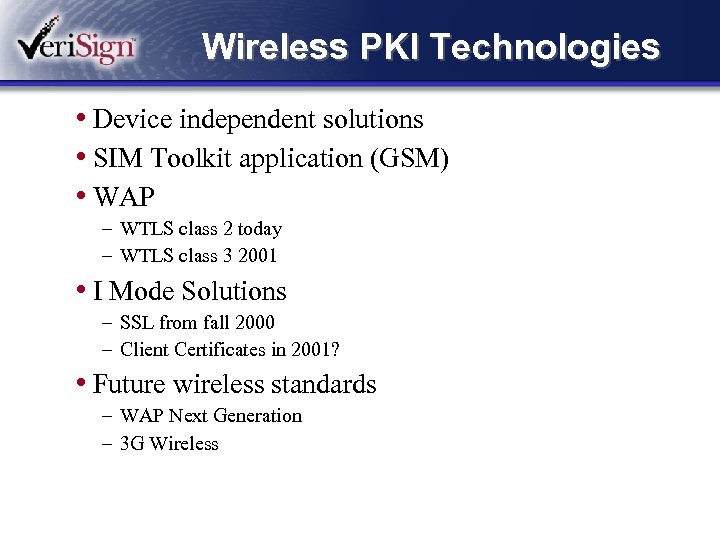 VeriSign

Wireless PKI Technologies

• Device independent solutions
• SIM Toolkit application (GSM)
• WAP
– WTLS class 2 today
– WTLS class 3 2001
• I Mode Solutions
– SSL from fall 2000
– Client Certificates in 2001?
• Future wireless standards
– WAP Next Generation
– 3G Wireless